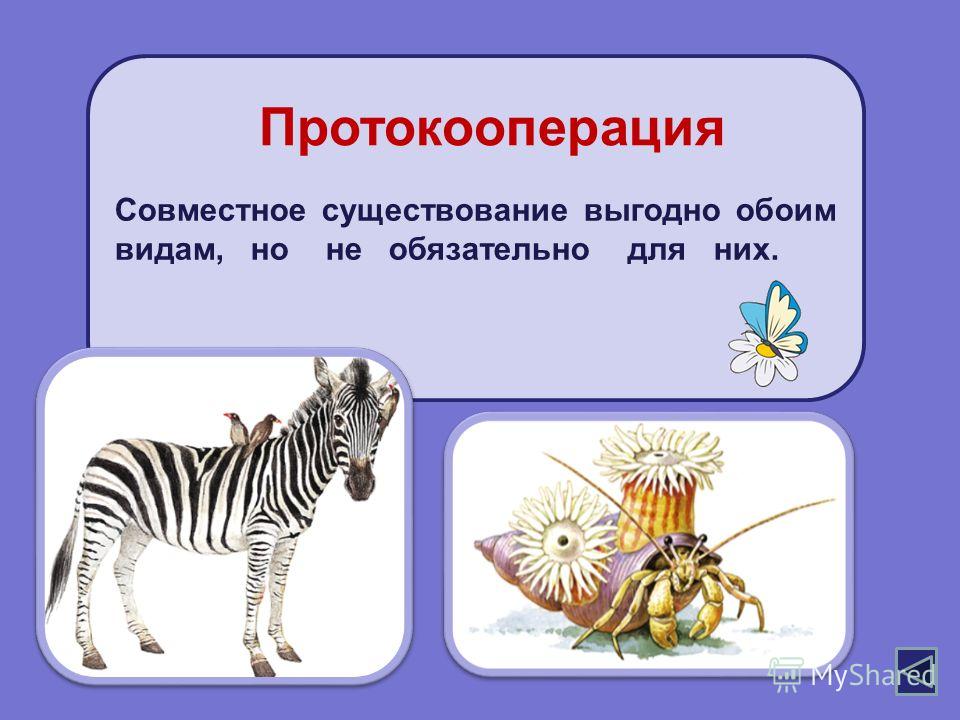 Протокооперация

Совместное существование выгодно обоим видам, но не обязательно для них.

MyShared